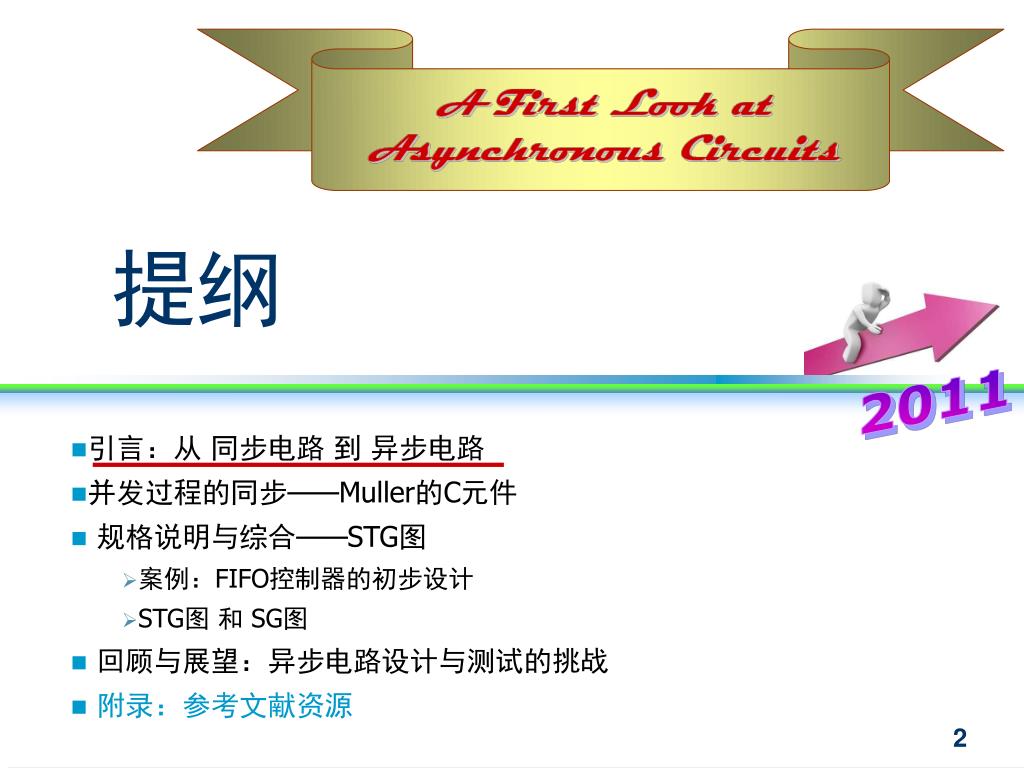 A First Look at Asynchronous Circuits

提纲

2011

引言：从 同步电路 到 异步电路

并发过程的同步——Muller的C元件

规格说明与综合——STG图

案例：FIFO控制器的初步设计

STG图 和 SG图

回顾与展望：异步电路设计与测试的挑战

附录：参考文献资源

2